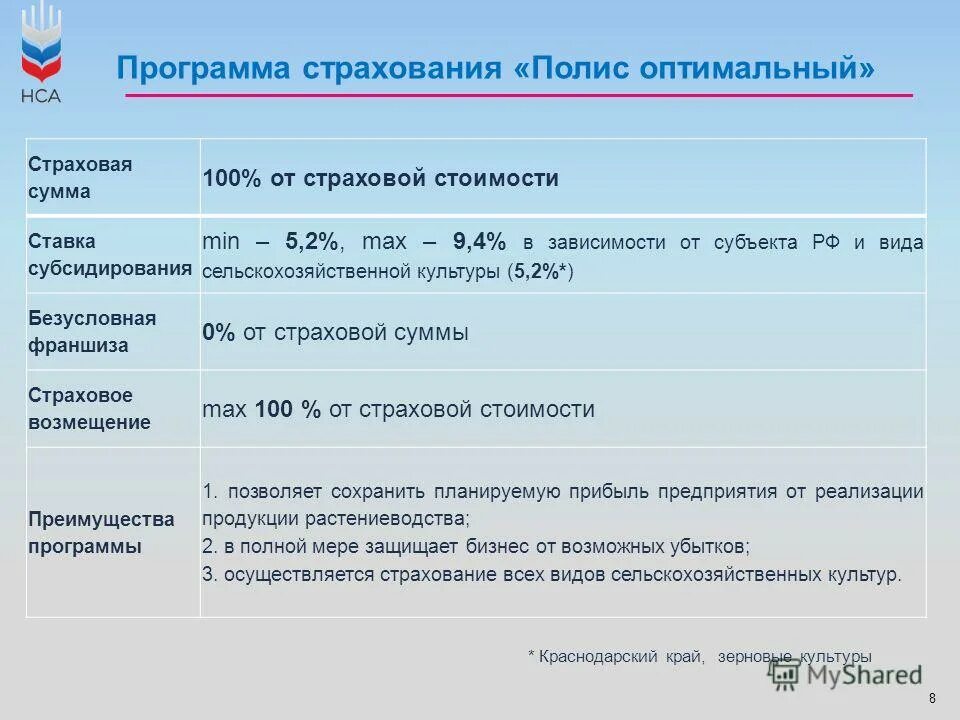 НСА

Программа страхования «Полис оптимальный»

| Страховая сумма | 100% от страховой стоимости |
|---|---|
| Ставка субсидирования | min – 5,2%, max – 9,4% в зависимости от субъекта РФ и вида сельскохозяйственной культуры (5,2%*) |
| Безусловная франшиза | 0% от страховой суммы |
| Страховое возмещение | max 100 % от страховой стоимости |
| Преимущества программы | 1. позволяет сохранить планируемую прибыль предприятия от реализации продукции растениеводства; 2. в полной мере защищает бизнес от возможных убытков; 3. осуществляется страхование всех видов сельскохозяйственных культур. |

* Краснодарский край, зерновые культуры

MyShared

8